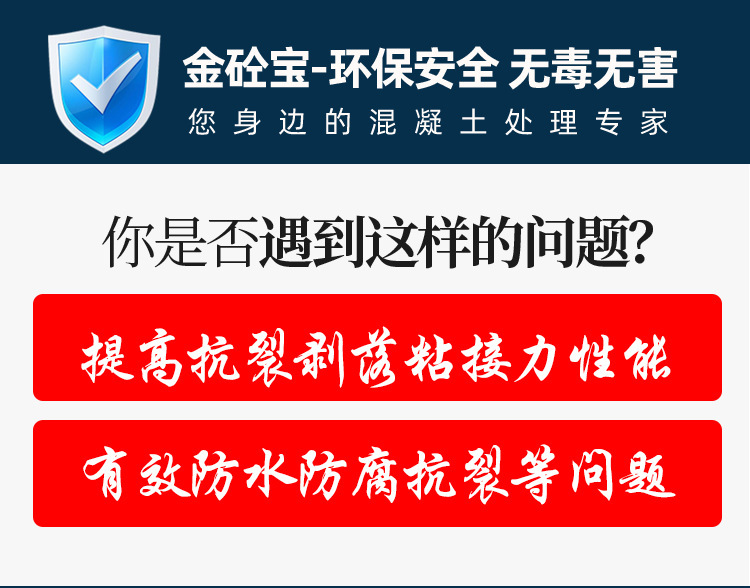 金砼宝-环保安全 无毒无害
您身边的混凝土处理专家

你是否遇到这样的问题?

提高抗裂剥落粘接力性能

有效防水防腐抗裂等问题